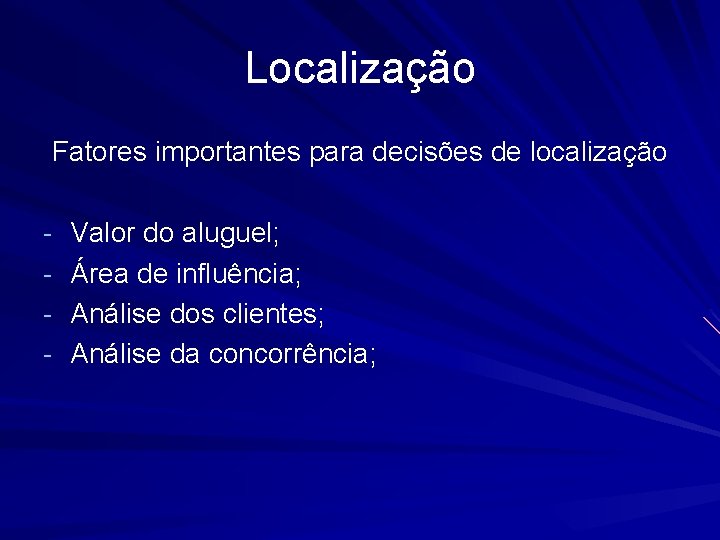 Localização

Fatores importantes para decisões de localização

- Valor do aluguel;
- Área de influência;
- Análise dos clientes;
- Análise da concorrência;